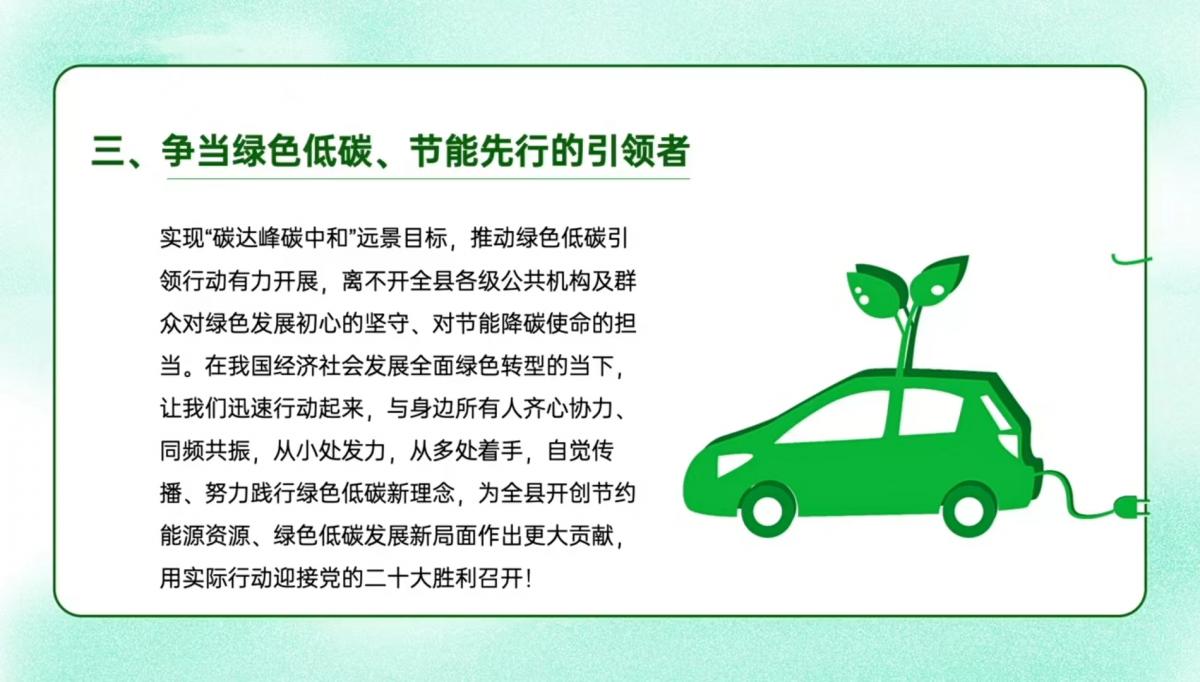 三、争当绿色低碳、节能先行的引领者

实现“碳达峰碳中和”远景目标，推动绿色低碳引领行动有力开展，离不开全县各级公共机构及群众对绿色发展初心的坚守、对节能降碳使命的担当。在我国经济社会发展全面绿色转型的当下，让我们迅速行动起来，与身边所有人齐心协力、同频共振，从小处发力，从多处着手，自觉传播、努力践行绿色低碳新理念，为全县开创节约能源资源、绿色低碳发展新局面作出更大贡献，用实际行动迎接党的二十大胜利召开！